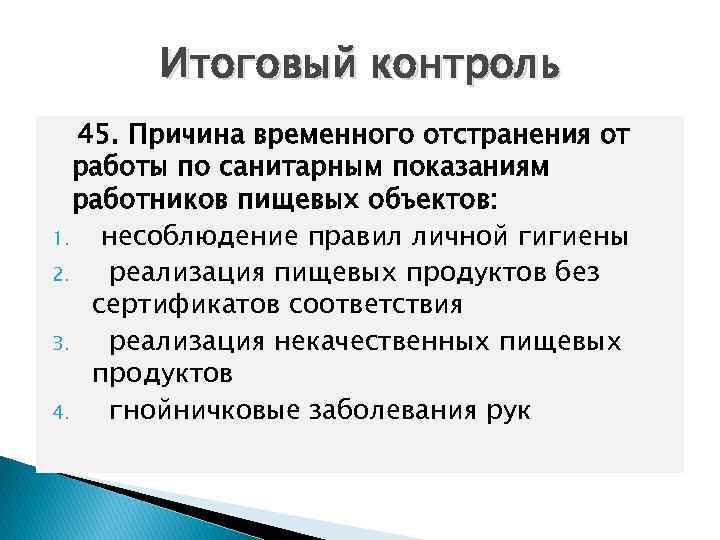 Итоговый контроль

45. Причина временного отстранения от работы по санитарным показаниям работников пищевых объектов:

1. несоблюдение правил личной гигиены
2. реализация пищевых продуктов без сертификатов соответствия
3. реализация некачественных пищевых продуктов
4. гнойничковые заболевания рук